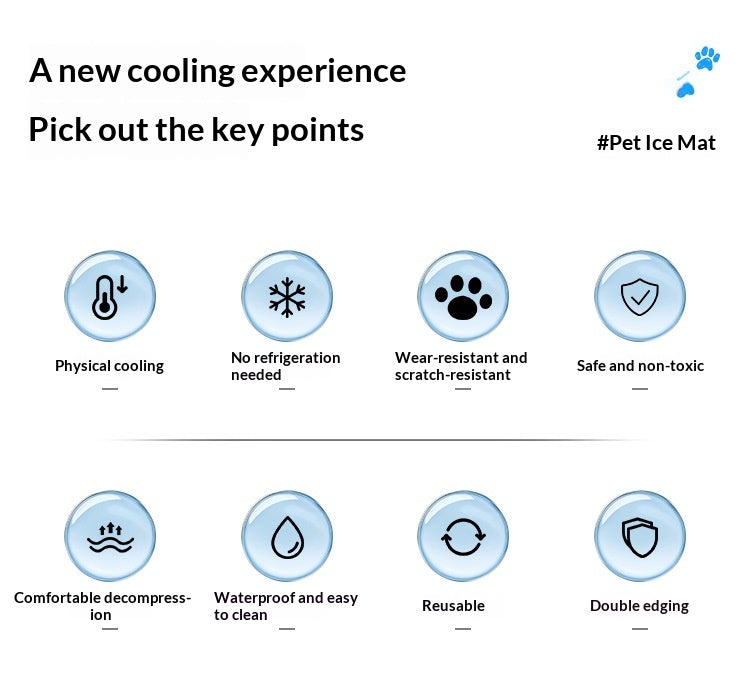 A new cooling experience

Pick out the key points

#Pet Ice Mat

Physical cooling

No refrigeration needed

Wear-resistant and scratch-resistant

Safe and non-toxic

Comfortable decompression

Waterproof and easy to clean

Reusable

Double edging